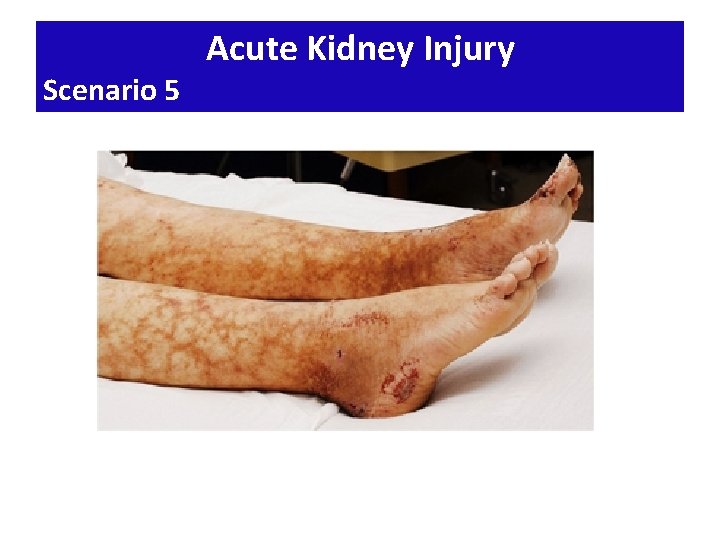 Acute Kidney Injury
Scenario 5